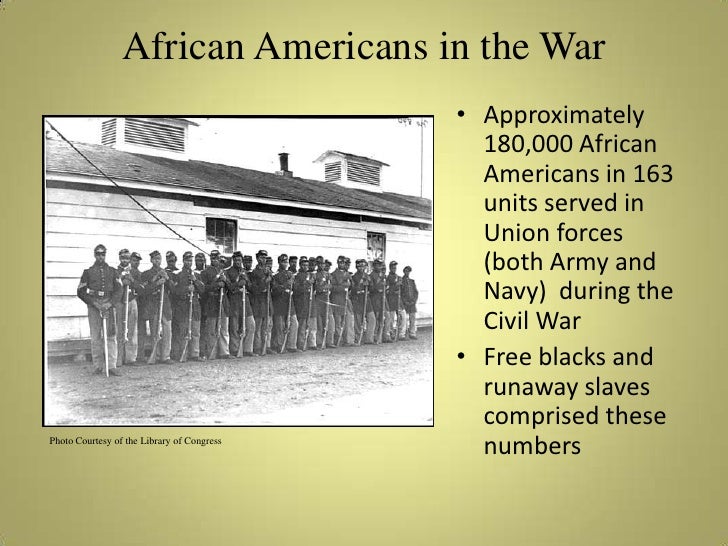 African Americans in the War

Photo Courtesy of the Library of Congress

• Approximately 180,000 African Americans in 163 units served in Union forces (both Army and Navy) during the Civil War
• Free blacks and runaway slaves comprised these numbers